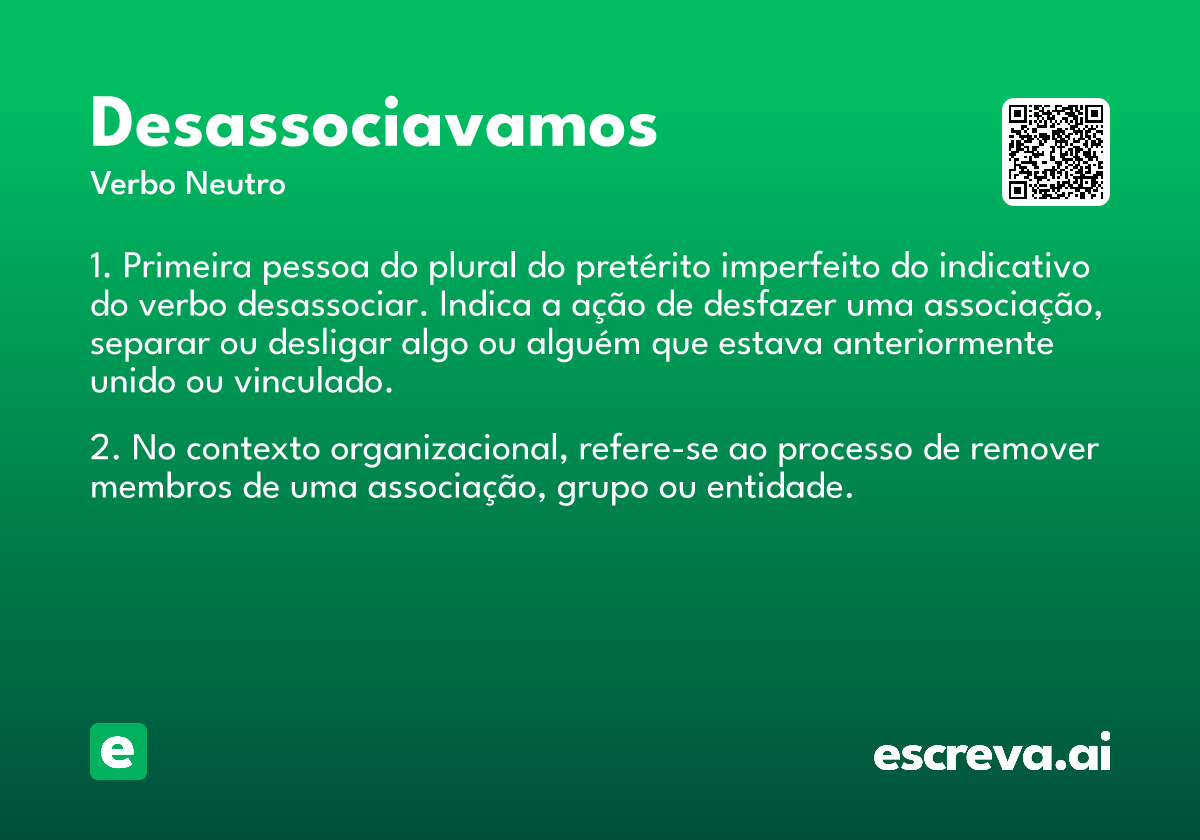 Desassociavamos
Verbo Neutro

1. Primeira pessoa do plural do pretérito imperfeito do indicativo do verbo desassociar. Indica a ação de desfazer uma associação, separar ou desligar algo ou alguém que estava anteriormente unido ou vinculado.

2. No contexto organizacional, refere-se ao processo de remover membros de uma associação, grupo ou entidade.

e

escreva.ai